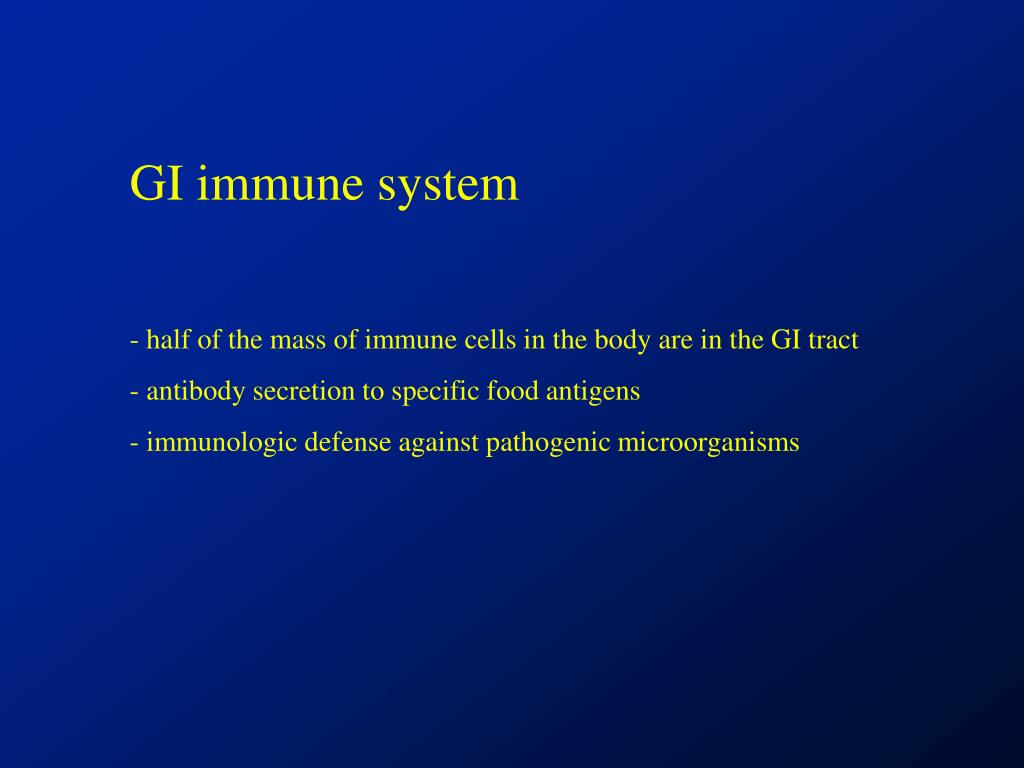 GI immune system

- half of the mass of immune cells in the body are in the GI tract
- antibody secretion to specific food antigens
- immunologic defense against pathogenic microorganisms